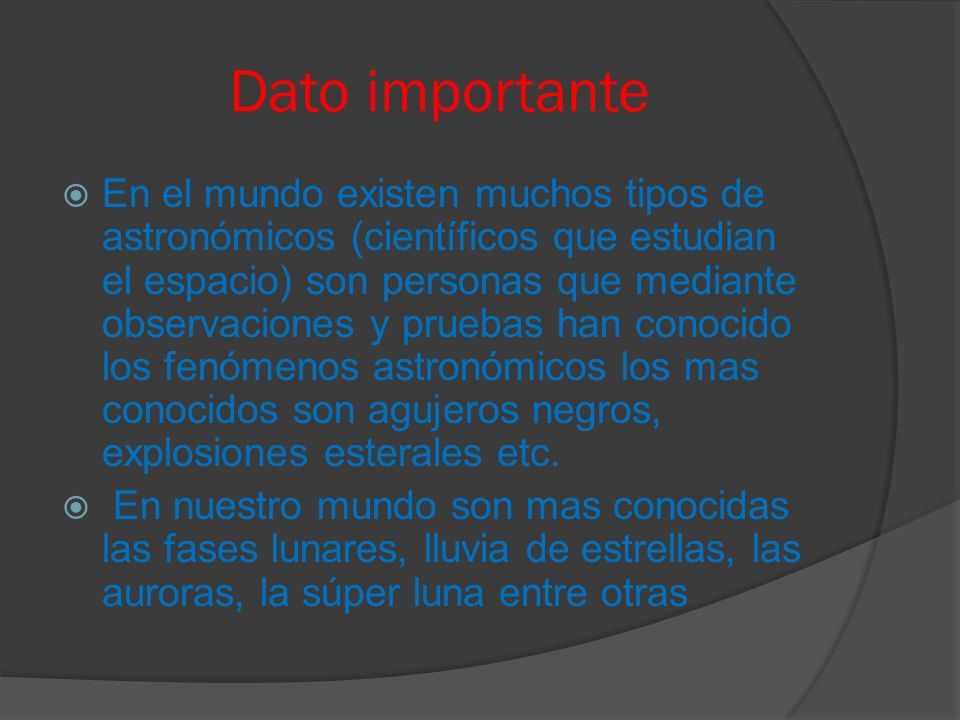 Dato importante

En el mundo existen muchos tipos de astronómicos (científicos que estudian el espacio) son personas que mediante observaciones y pruebas han conocido los fenómenos astronómicos los mas conocidos son agujeros negros, explosiones esterales etc.

En nuestro mundo son mas conocidas las fases lunares, lluvia de estrellas, las auroras, la súper luna entre otras